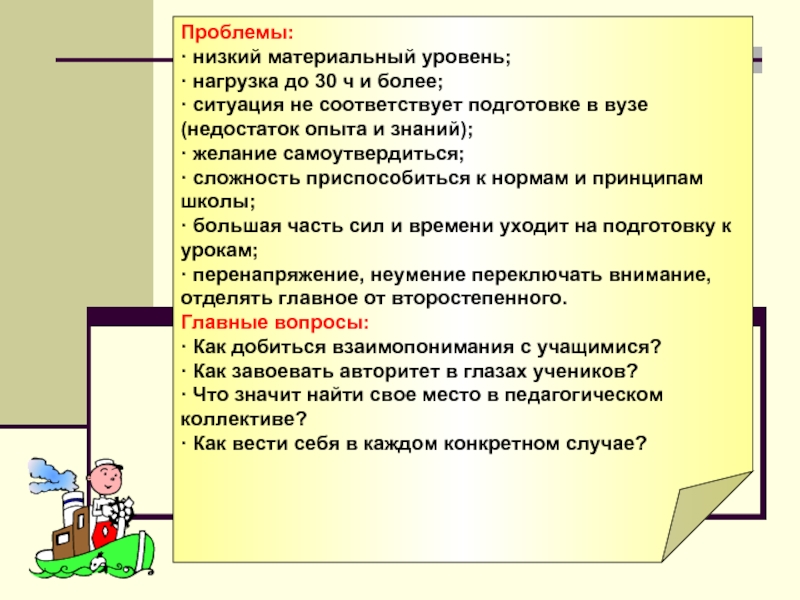 Проблемы:
· низкий материальный уровень;
· нагрузка до 30 ч и более;
· ситуация не соответствует подготовке в вузе (недостаток опыта и знаний);
· желание самоутвердиться;
· сложность приспособиться к нормам и принципам школы;
· большая часть сил и времени уходит на подготовку к урокам;
· перенапряжение, неумение переключать внимание, отделять главное от второстепенного.
Главные вопросы:
· Как добиться взаимопонимания с учащимися?
· Как завоевать авторитет в глазах учеников?
· Что значит найти свое место в педагогическом коллективе?
· Как вести себя в каждом конкретном случае?